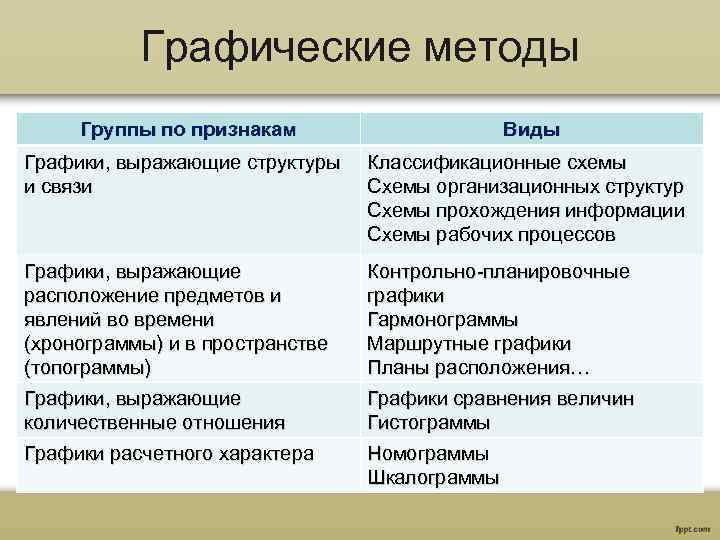 Графические методы

| Группы по признакам | Виды |
|---|---|
| Графики, выражающие структуры и связи | Классификационные схемы Схемы организационных структур Схемы прохождения информации Схемы рабочих процессов |
| Графики, выражающие расположение предметов и явлений во времени (хронограммы) и в пространстве (топограммы) | Контрольно-планировочные графики Гармонограммы Маршрутные графики Планы расположения… |
| Графики, выражающие количественные отношения | Графики сравнения величин Гистограммы |
| Графики расчетного характера | Номограммы Шкалограммы |

fppt.com